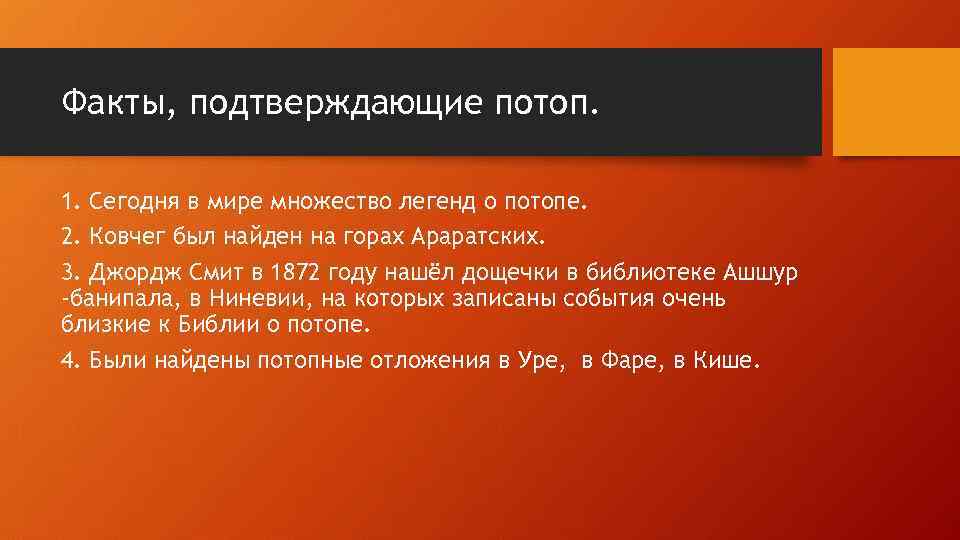 Факты, подтверждающие потоп.

1. Сегодня в мире множество легенд о потопе.

2. Ковчег был найден на горах Араратских.

3. Джордж Смит в 1872 году нашёл дощечки в библиотеке Ашшур -банипала, в Ниневии, на которых записаны события очень близкие к Библии о потопе.

4. Были найдены потопные отложения в Уре, в Фаре, в Кише.